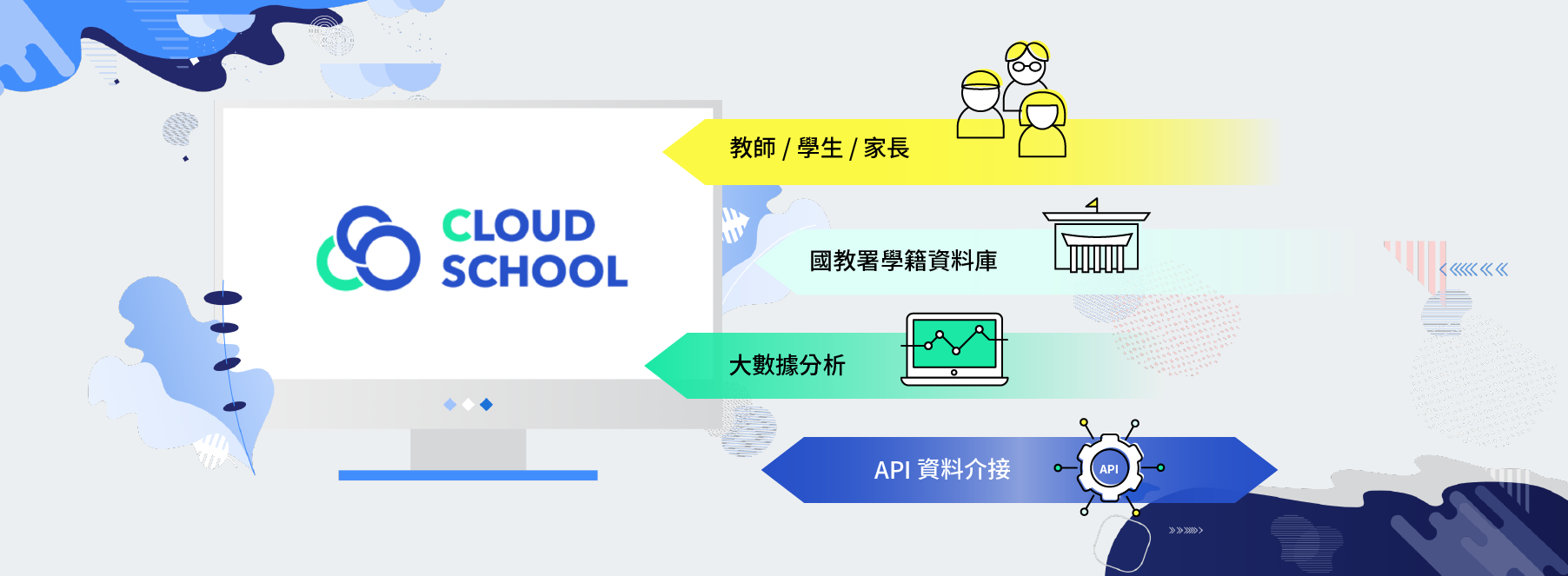 CLOUD SCHOOL

教師 / 學生 / 家長

國教署學籍資料庫

大數據分析

API 資料介接

API